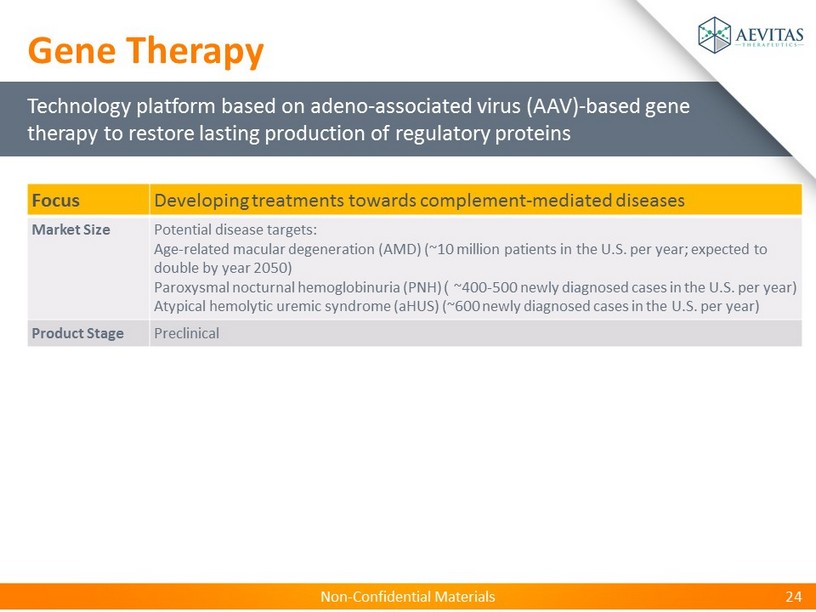 Gene Therapy

AEVITAS THERAPEUTICS

Technology platform based on adeno-associated virus (AAV)-based gene therapy to restore lasting production of regulatory proteins

| Focus | Developing treatments towards complement-mediated diseases |
|---|---|
| Market Size | Potential disease targets: Age-related macular degeneration (AMD) (~10 million patients in the U.S. per year; expected to double by year 2050) Paroxysmal nocturnal hemoglobinuria (PNH) ( ~400-500 newly diagnosed cases in the U.S. per year) Atypical hemolytic uremic syndrome (aHUS) (~600 newly diagnosed cases in the U.S. per year) |
| Product Stage | Preclinical |

Non-Confidential Materials

24